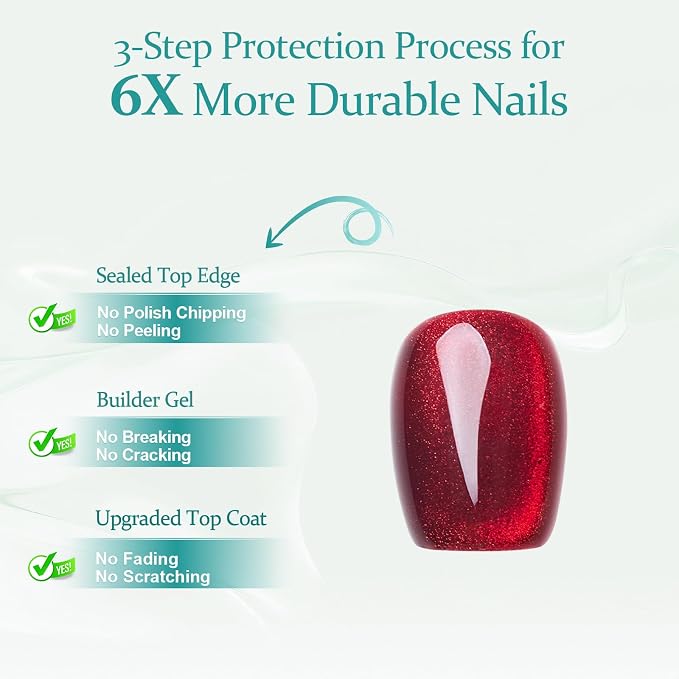 3-Step Protection Process for
6X More Durable Nails

Sealed Top Edge

YES!
No Polish Chipping
No Peeling

Builder Gel

YES!
No Breaking
No Cracking

Upgraded Top Coat

YES!
No Fading
No Scratching